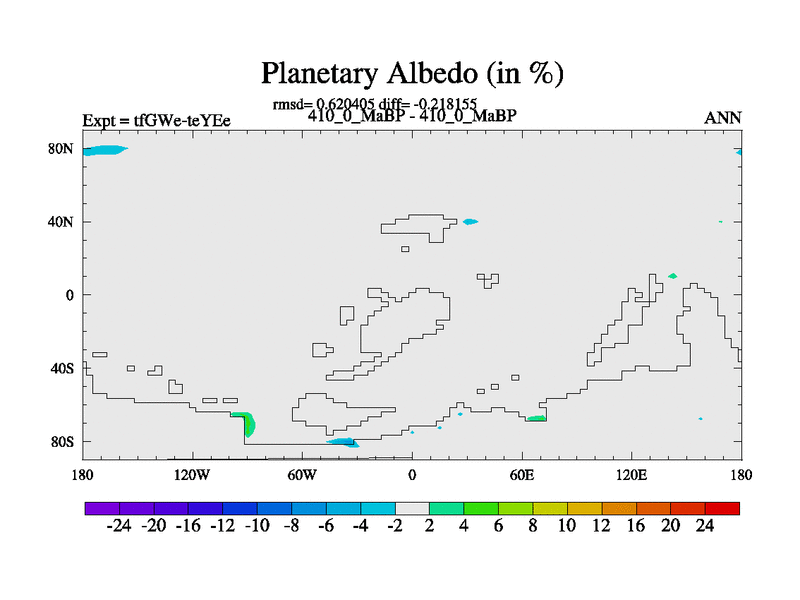 Planetary Albedo (in %)

rmsd= 0.620405 diff= -0.218155

Expt = tfGWe-teYEe

410_0_MaBP - 410_0_MaBP

ANN

80N
40N
0
40S
80S

180
120W
60W
0
60E
120E
180

-24 -20 -16 -12 -10 -8 -6 -4 -2 2 4 6 8 10 12 16 20 24